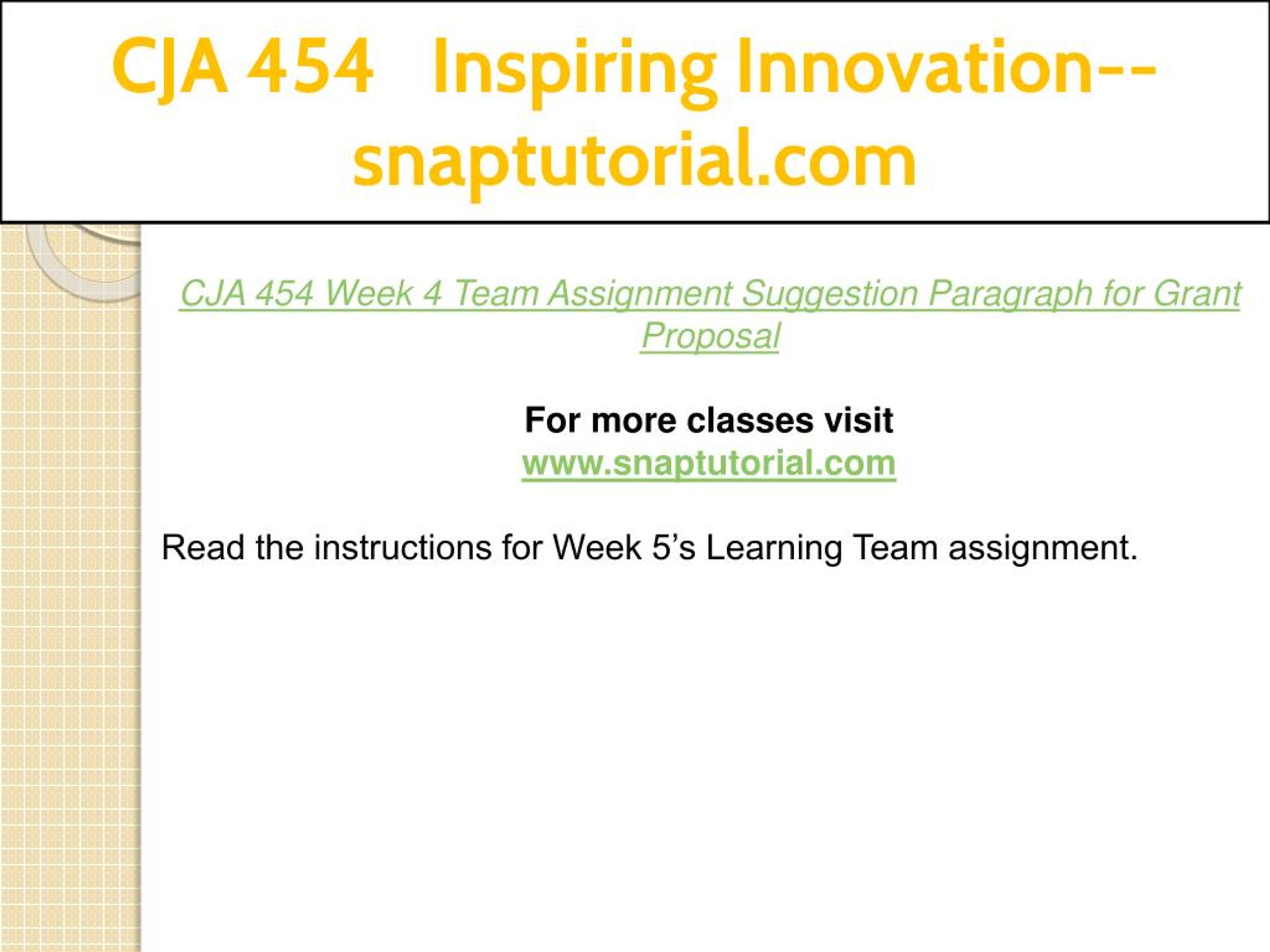 CJA 454 Inspiring Innovation--snaptutorial.com

CJA 454 Week 4 Team Assignment Suggestion Paragraph for Grant Proposal

For more classes visit
www.snaptutorial.com

Read the instructions for Week 5's Learning Team assignment.